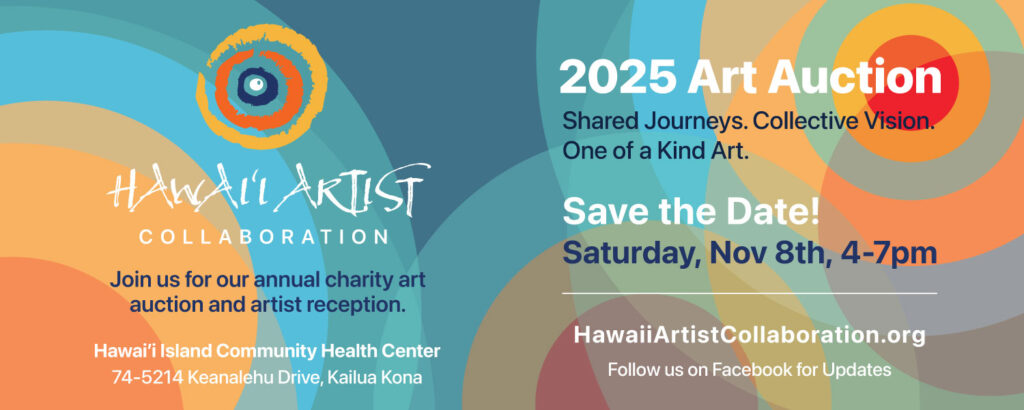 HAWAI'I ARTIST
COLLABORATION

Join us for our annual charity art auction and artist reception.

Hawai'i Island Community Health Center
74-5214 Keanalehu Drive, Kailua Kona

2025 Art Auction

Shared Journeys. Collective Vision. One of a Kind Art.

Save the Date!
Saturday, Nov 8th, 4-7pm

HawaiiArtistCollaboration.org

Follow us on Facebook for Updates